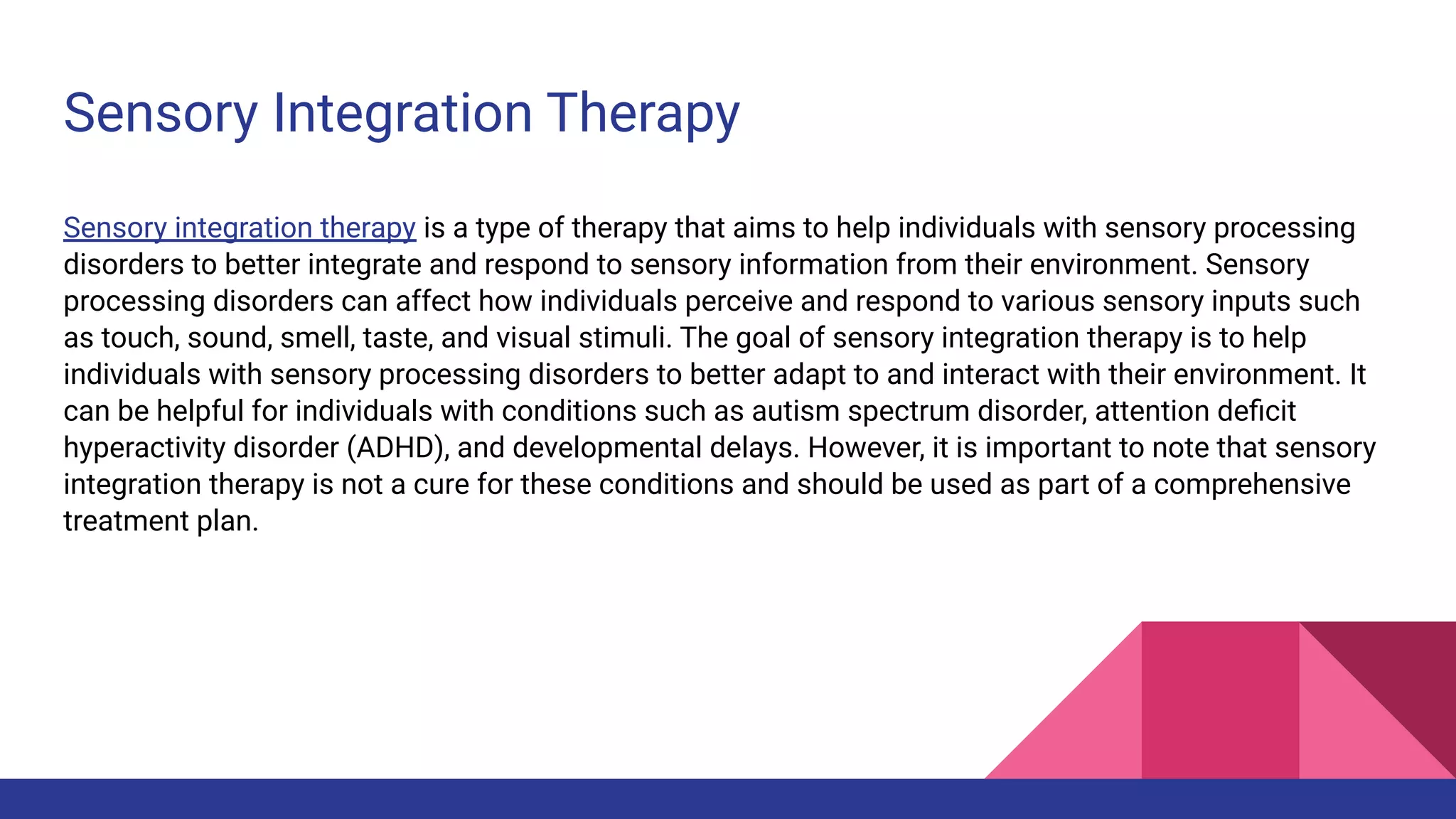 Sensory Integration Therapy

Sensory integration therapy is a type of therapy that aims to help individuals with sensory processing disorders to better integrate and respond to sensory information from their environment. Sensory processing disorders can affect how individuals perceive and respond to various sensory inputs such as touch, sound, smell, taste, and visual stimuli. The goal of sensory integration therapy is to help individuals with sensory processing disorders to better adapt to and interact with their environment. It can be helpful for individuals with conditions such as autism spectrum disorder, attention deficit hyperactivity disorder (ADHD), and developmental delays. However, it is important to note that sensory integration therapy is not a cure for these conditions and should be used as part of a comprehensive treatment plan.